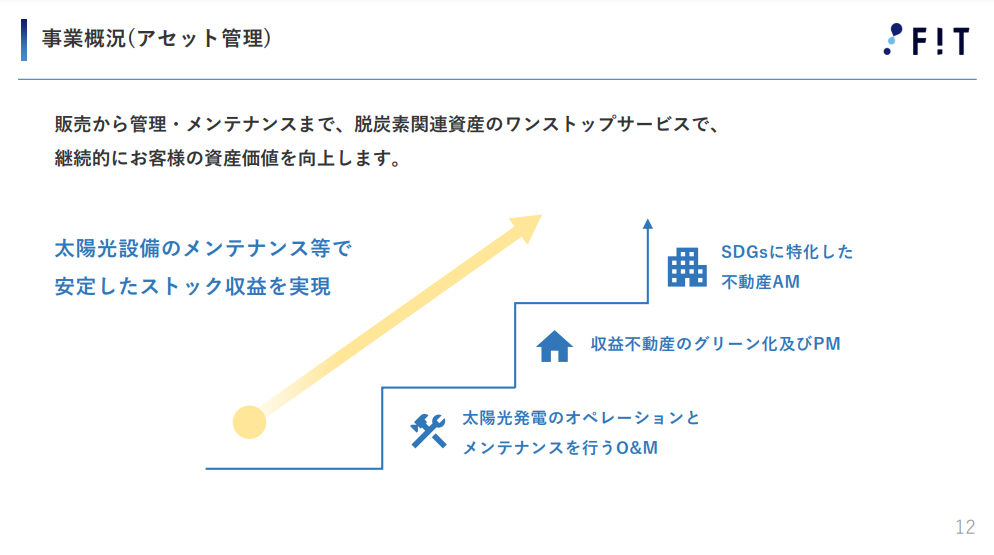 事業概況(アセット管理)

F!T

販売から管理・メンテナンスまで、脱炭素関連資産のワンストップサービスで、継続的にお客様の資産価値を向上します。

太陽光設備のメンテナンス等で安定したストック収益を実現

SDGsに特化した不動産AM

収益不動産のグリーン化及びPM

太陽光発電のオペレーションとメンテナンスを行うO&M

12